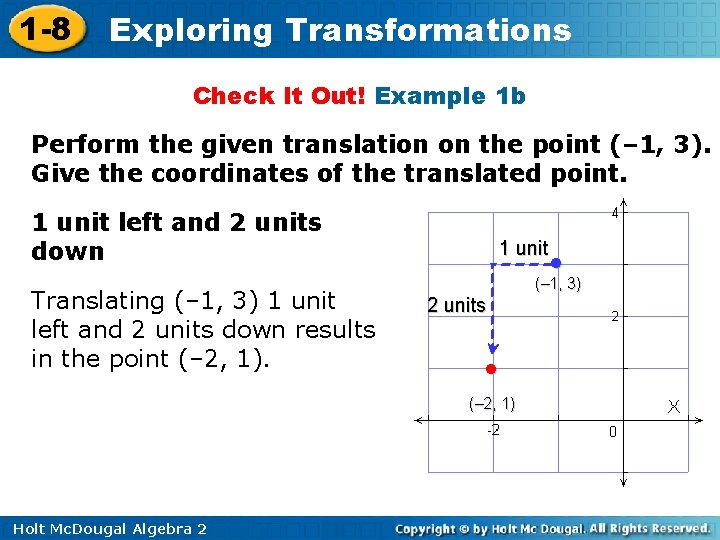 1-8 Exploring Transformations

Check It Out! Example 1b

Perform the given translation on the point (–1, 3). Give the coordinates of the translated point.

1 unit left and 2 units down

Translating (–1, 3) 1 unit left and 2 units down results in the point (–2, 1).

4
1 unit
(–1, 3)
2 units
2
(–2, 1)
X
-2
0

Holt McDougal Algebra 2

Copyright © by Holt Mc Dougal. All Rights Reserved.